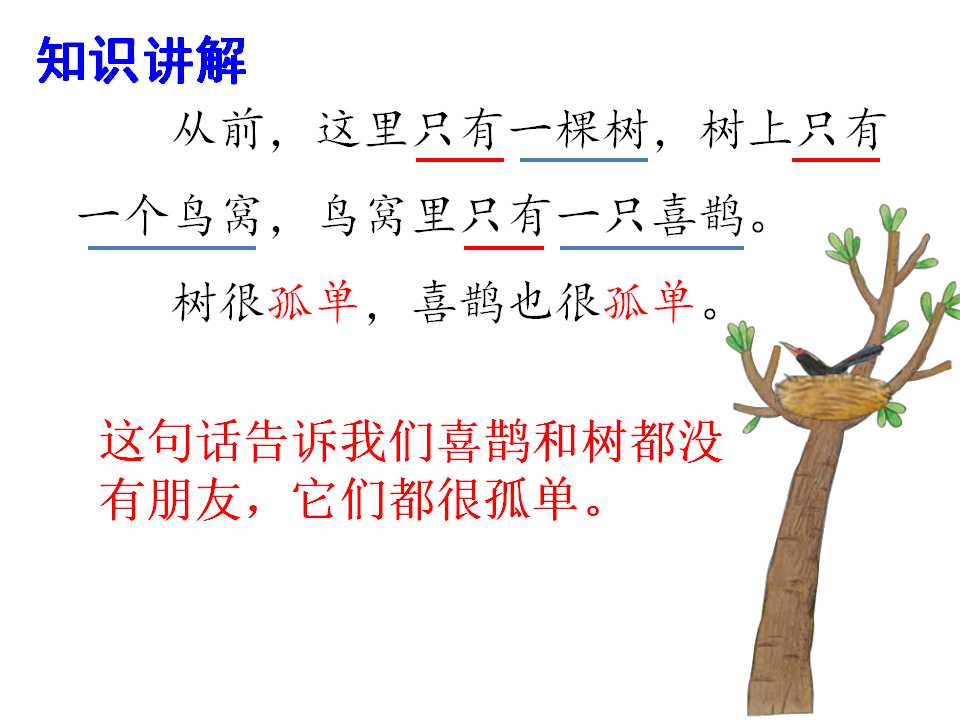 知识讲解

从前，这里只有一棵树，树上只有一个鸟窝，鸟窝里只有一只喜鹊。

树很孤单，喜鹊也很孤单。

这句话告诉我们喜鹊和树都没有朋友，它们都很孤单。